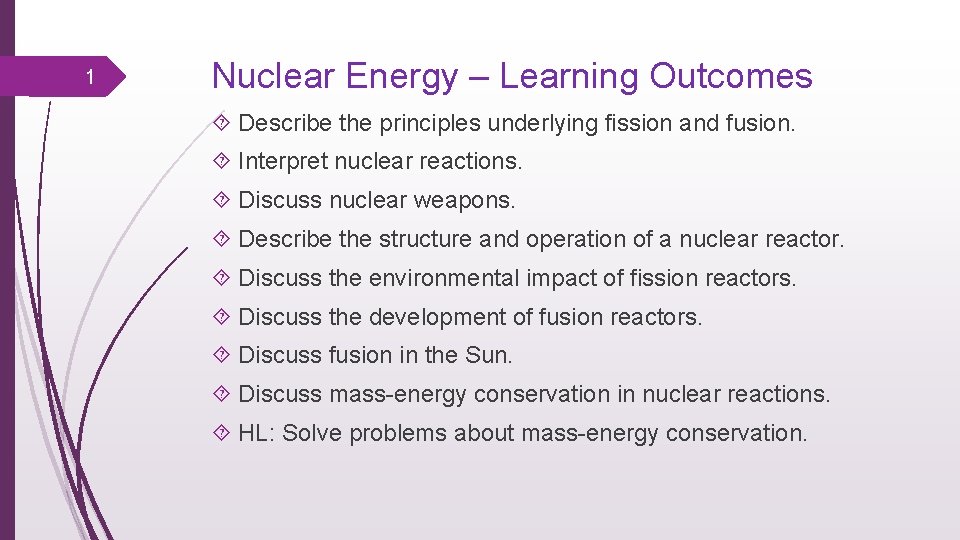 1

Nuclear Energy – Learning Outcomes

Describe the principles underlying fission and fusion.

Interpret nuclear reactions.

Discuss nuclear weapons.

Describe the structure and operation of a nuclear reactor.

Discuss the environmental impact of fission reactors.

Discuss the development of fusion reactors.

Discuss fusion in the Sun.

Discuss mass-energy conservation in nuclear reactions.

HL: Solve problems about mass-energy conservation.